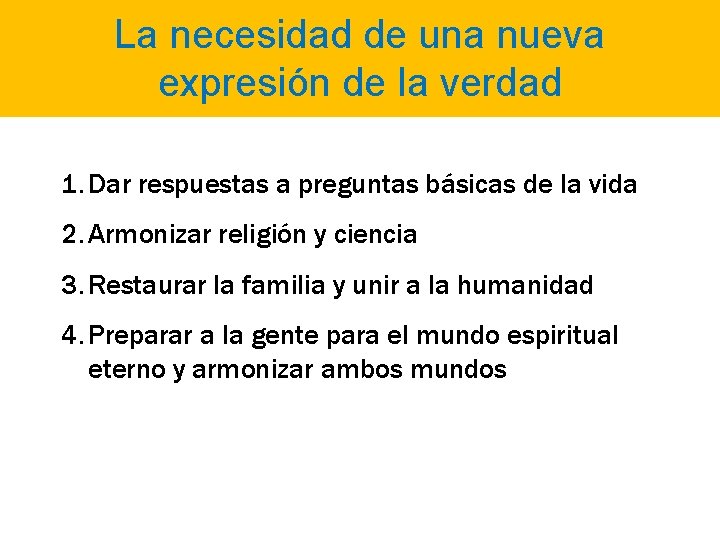 La necesidad de una nueva expresión de la verdad

1. Dar respuestas a preguntas básicas de la vida
2. Armonizar religión y ciencia
3. Restaurar la familia y unir a la humanidad
4. Preparar a la gente para el mundo espiritual eterno y armonizar ambos mundos